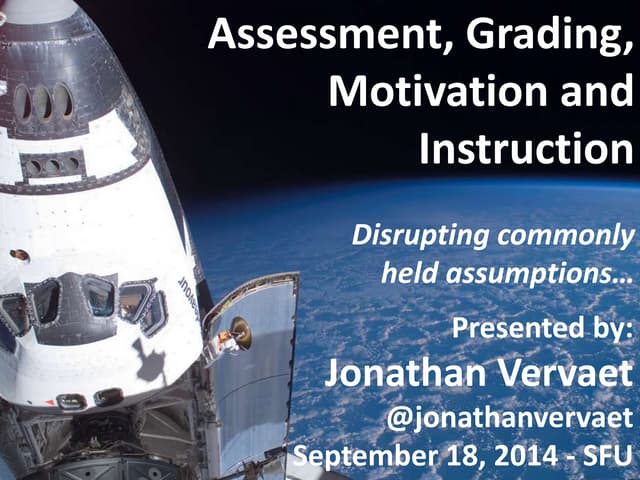 Assessment, Grading, Motivation and Instruction

Disrupting commonly held assumptions…

Presented by:
Jonathan Vervaet
@jonathanvervaet
September 18, 2014 - SFU